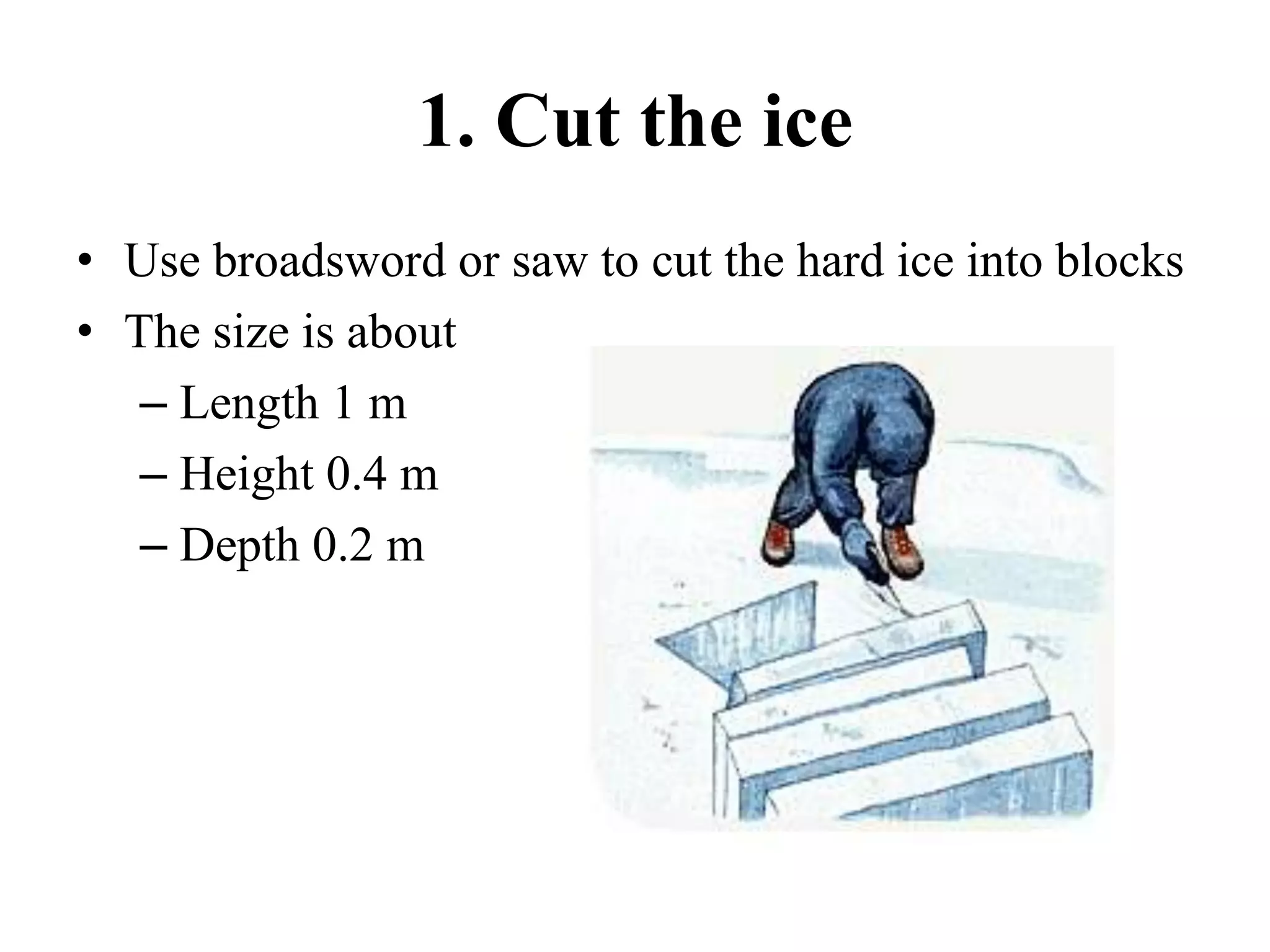 1. Cut the ice

• Use broadsword or saw to cut the hard ice into blocks
• The size is about
– Length 1 m
– Height 0.4 m
– Depth 0.2 m